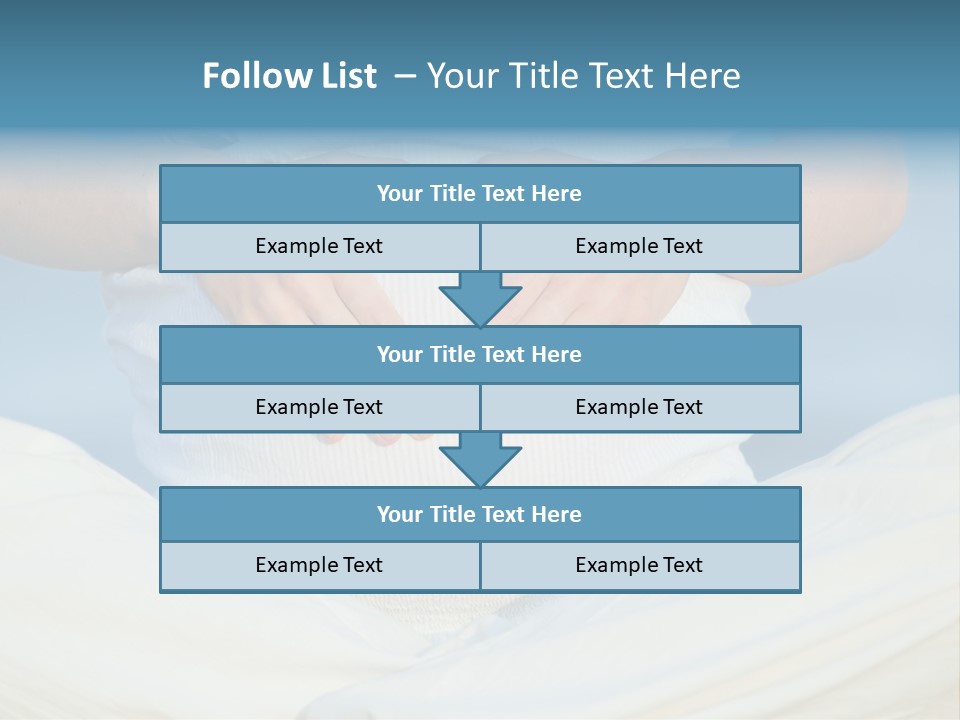 Follow List – Your Title Text Here

Your Title Text Here

Example Text

Example Text

Your Title Text Here

Example Text

Example Text

Your Title Text Here

Example Text

Example Text